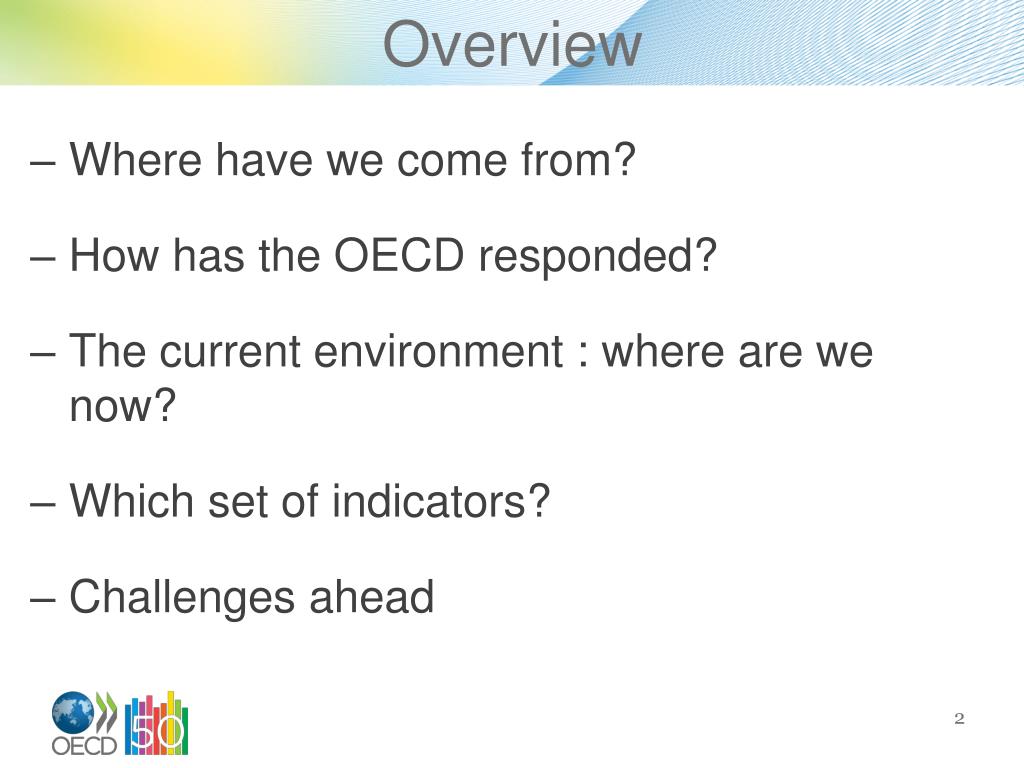 Overview

– Where have we come from?

– How has the OECD responded?

– The current environment : where are we now?

– Which set of indicators?

– Challenges ahead

OECD 50

2